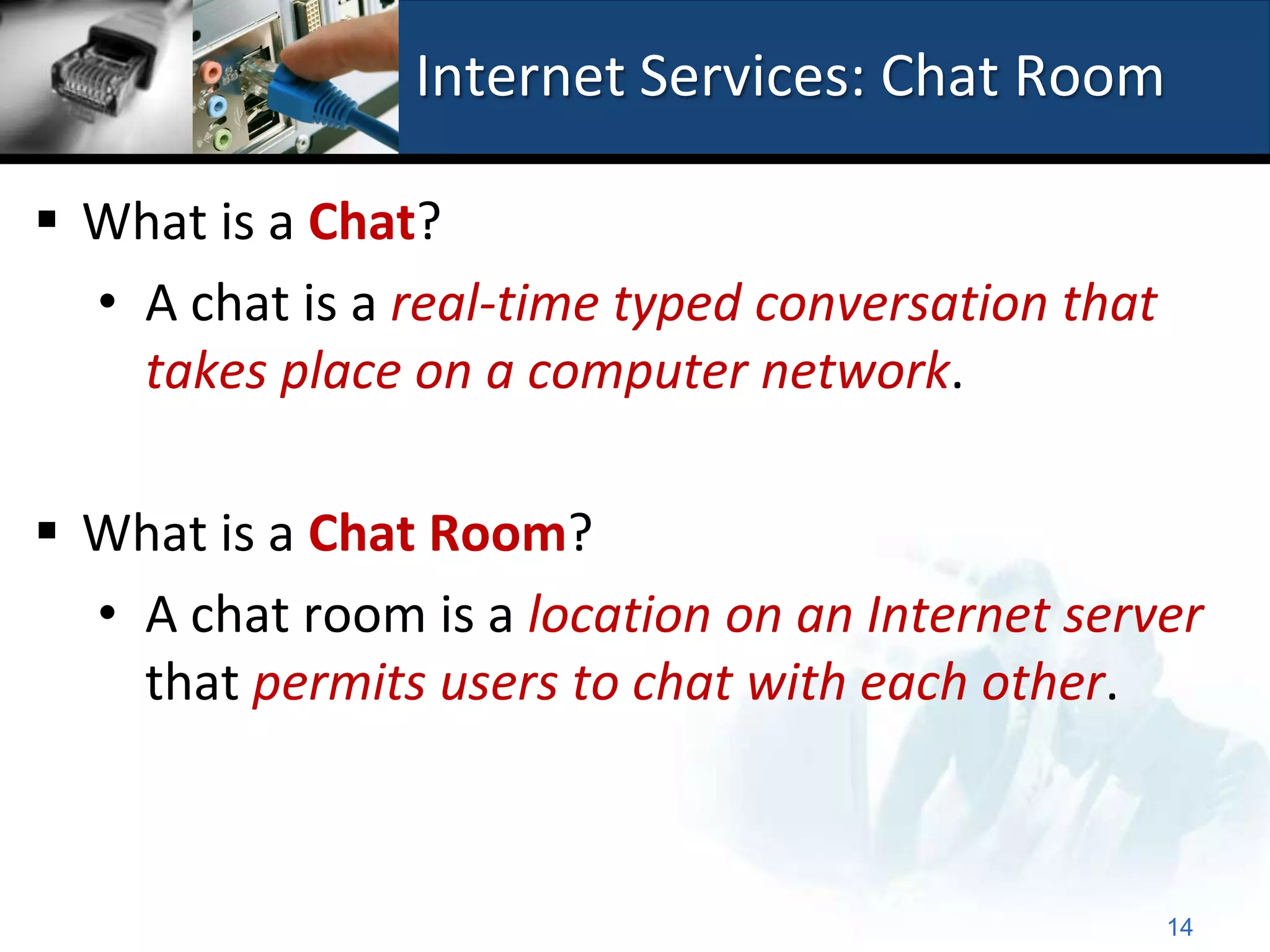 Internet Services: Chat Room

▪ What is a Chat?

• A chat is a real-time typed conversation that takes place on a computer network.

▪ What is a Chat Room?

• A chat room is a location on an Internet server that permits users to chat with each other.

14